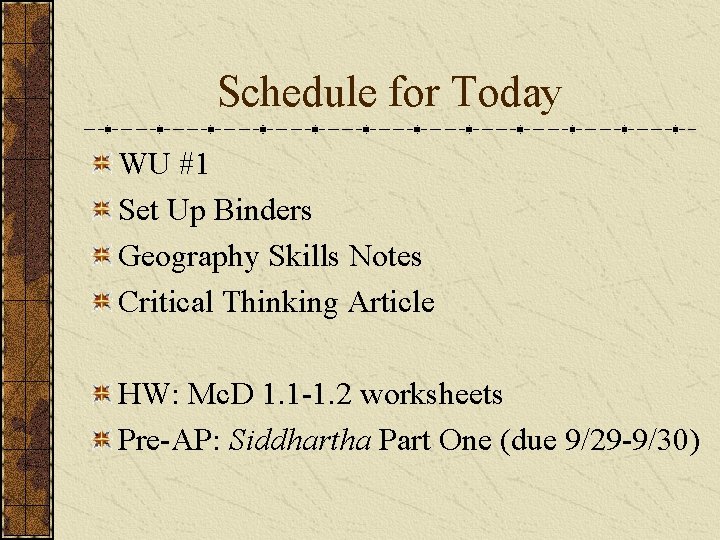 Schedule for Today

WU #1

Set Up Binders

Geography Skills Notes

Critical Thinking Article

HW: McD 1.1-1.2 worksheets

Pre-AP: Siddhartha Part One (due 9/29-9/30)